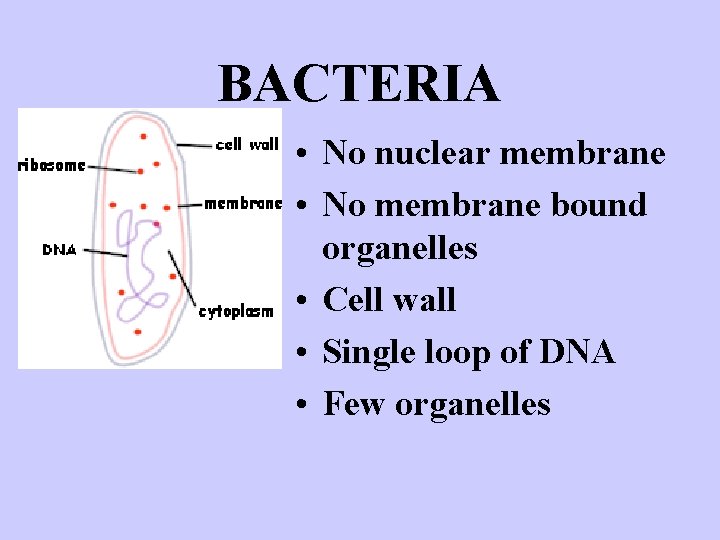 BACTERIA

cell wall
ribosome
membrane
DNA
cytoplasm

• No nuclear membrane
• No membrane bound organelles
• Cell wall
• Single loop of DNA
• Few organelles